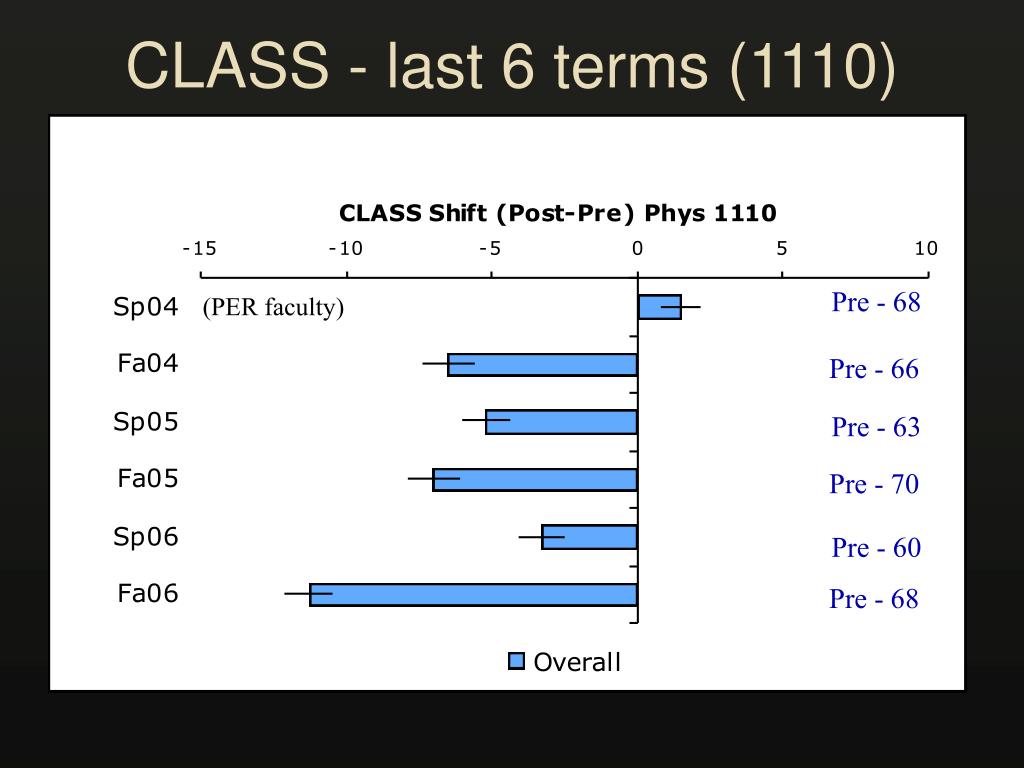 CLASS - last 6 terms (1110)

CLASS Shift (Post-Pre) Phys 1110

-15 -10 -5 0 5 10

Sp04 (PER faculty) Pre - 68

Fa04 Pre - 66

Sp05 Pre - 63

Fa05 Pre - 70

Sp06 Pre - 60

Fa06 Pre - 68

Overall